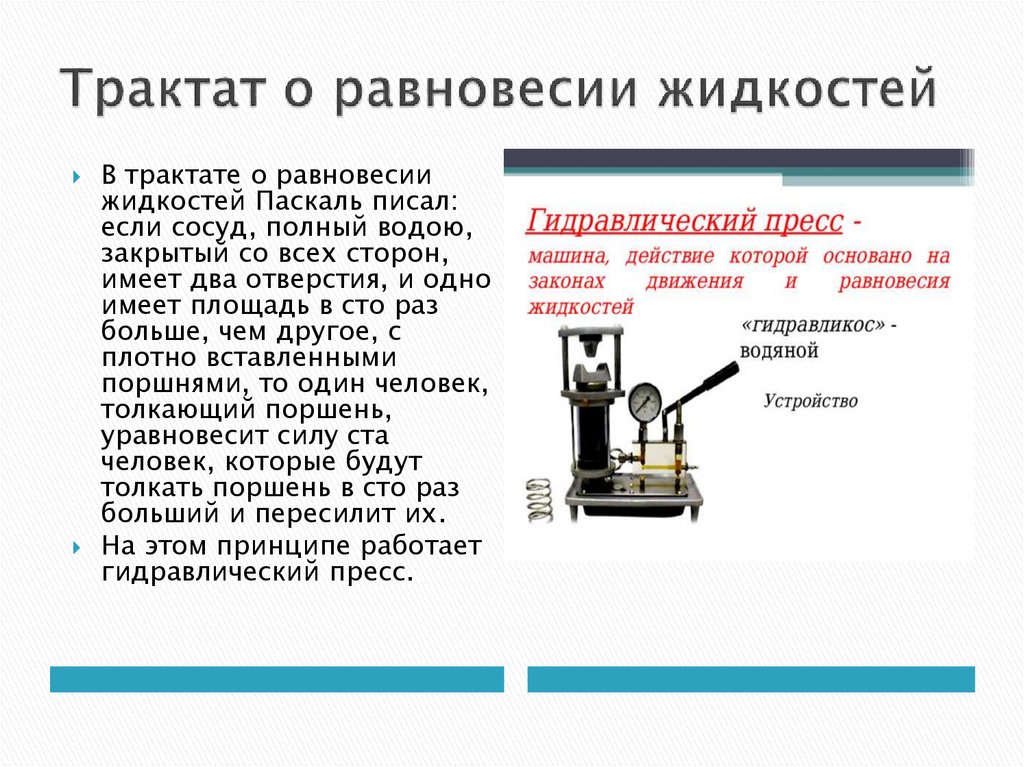 Трактат о равновесии жидкостей

В трактате о равновесии жидкостей Паскаль писал: если сосуд, полный водою, закрытый со всех сторон, имеет два отверстия, и одно имеет площадь в сто раз больше, чем другое, с плотно вставленными поршнями, то один человек, толкающий поршень, уравновесит силу ста человек, которые будут толкать поршень в сто раз больший и пересилит их.

На этом принципе работает гидравлический пресс.

Гидравлический пресс - машина, действие которой основано на законах движения и равновесия жидкостей

«гидравликос» - водяной

Устройство